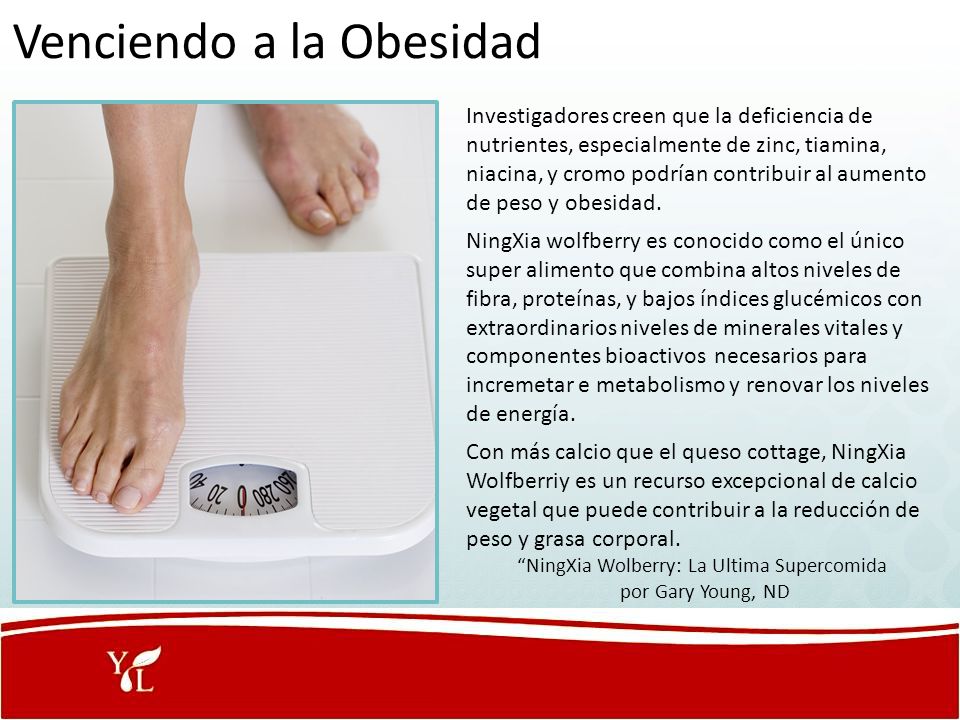 Venciendo a la Obesidad

Investigadores creen que la deficiencia de nutrientes, especialmente de zinc, tiamina, niacina, y cromo podrían contribuir al aumento de peso y obesidad.

NingXia wolfberry es conocido como el único super alimento que combina altos niveles de fibra, proteínas, y bajos índices glucémicos con extraordinarios niveles de minerales vitales y componentes bioactivos necesarios para incremetar e metabolismo y renovar los niveles de energía.

Con más calcio que el queso cottage, NingXia Wolfberriy es un recurso excepcional de calcio vegetal que puede contribuir a la reducción de peso y grasa corporal.

"NingXia Wolberry: La Ultima Supercomida por Gary Young, ND

40 20 0 280 260

YL